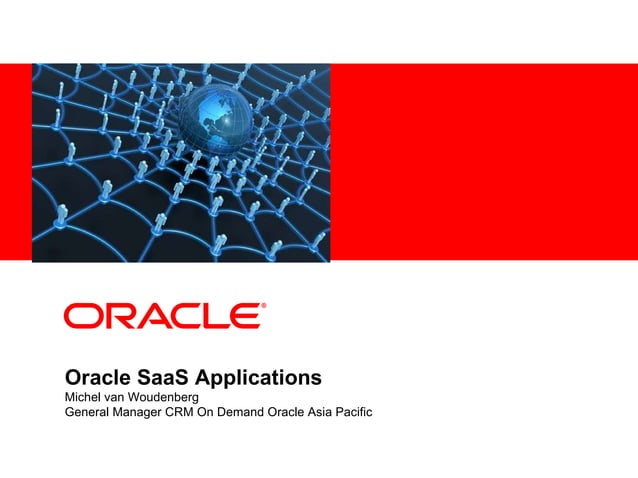 ORACLE®

Oracle SaaS Applications
Michel van Woudenberg
General Manager CRM On Demand Oracle Asia Pacific